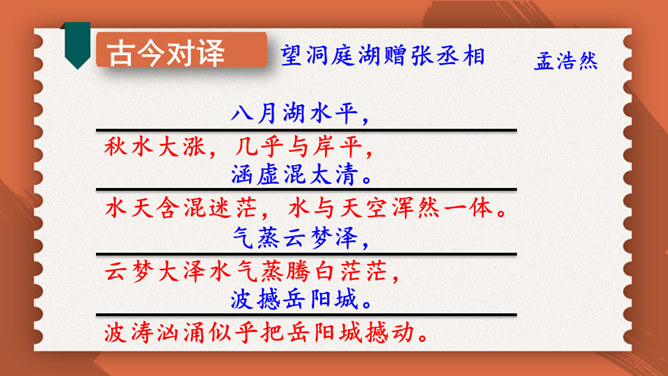 古今对译

望洞庭湖赠张丞相

孟浩然

八月湖水平，

秋水大涨，几乎与岸平，

涵虚混太清。

水天含混迷茫，水与天空浑然一体。

气蒸云梦泽，

云梦大泽水气蒸腾白茫茫，

波撼岳阳城。

波涛汹涌似乎把岳阳城撼动。